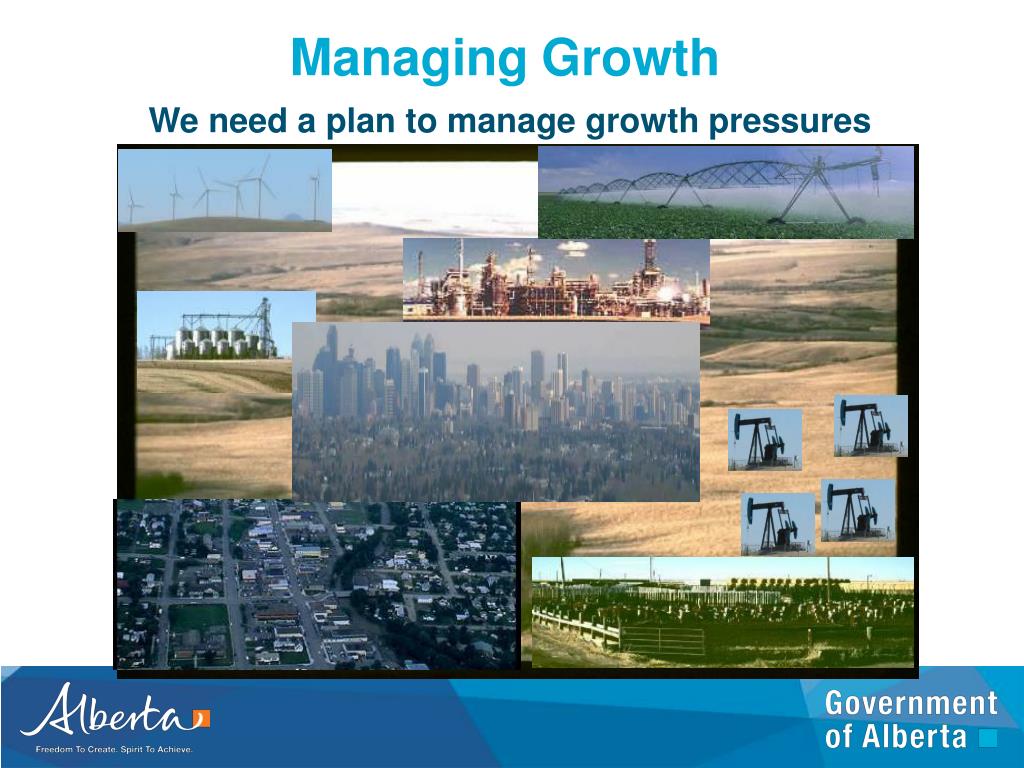 Managing Growth

We need a plan to manage growth pressures

Alberta

Freedom To Create. Spirit To Achieve.

Government of Alberta